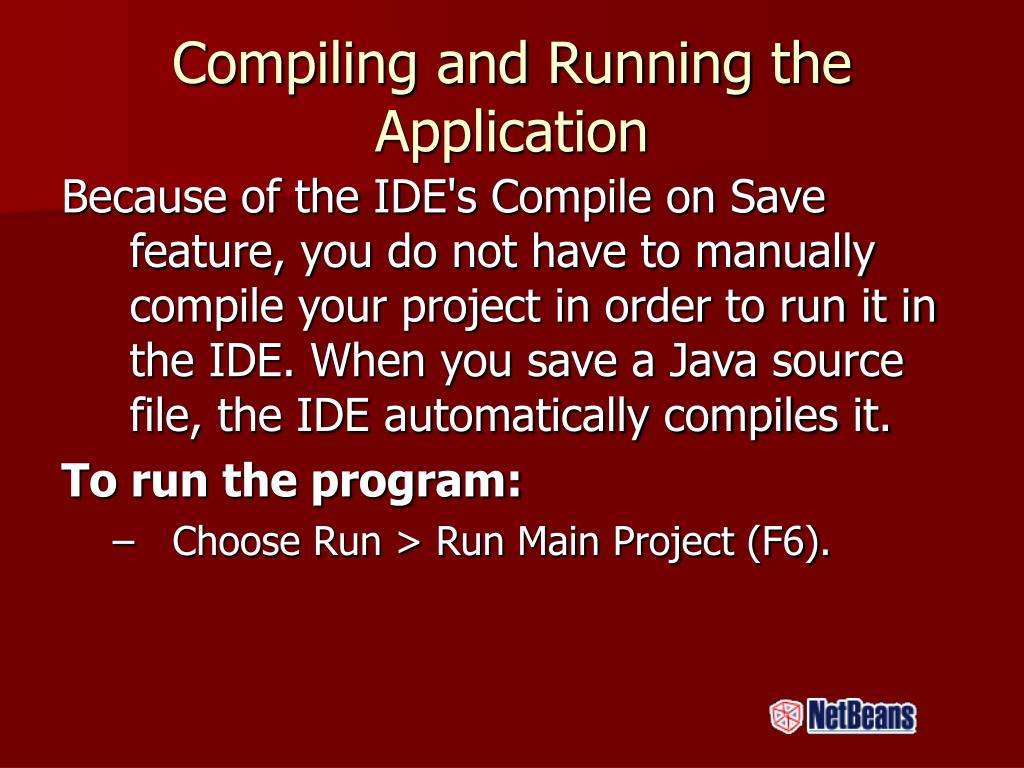 Compiling and Running the Application

Because of the IDE's Compile on Save feature, you do not have to manually compile your project in order to run it in the IDE. When you save a Java source file, the IDE automatically compiles it.

To run the program:

– Choose Run > Run Main Project (F6).

NetBeans